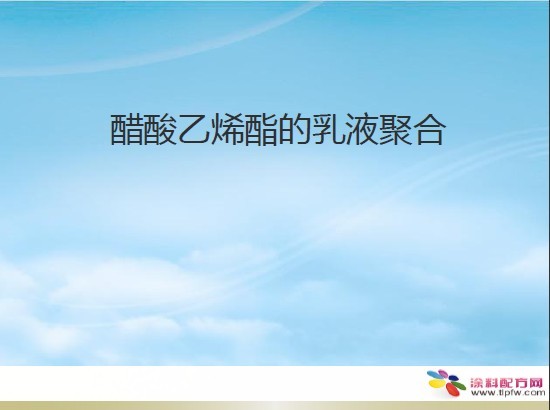 醋酸乙烯酯的乳液聚合

涂料配方网
www.tlpfw.com